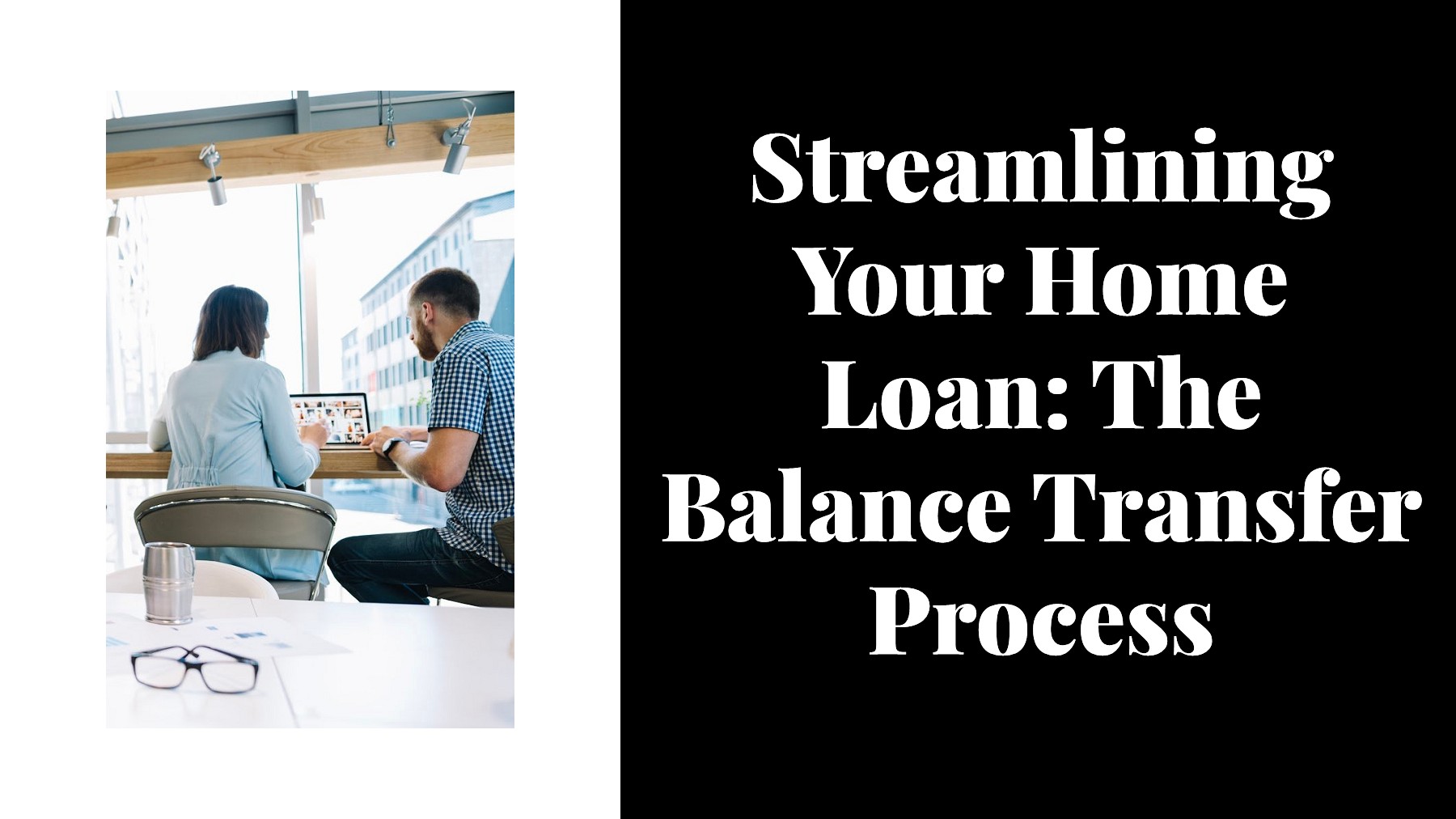 Streamlining Your Home Loan: The Balance Transfer Process